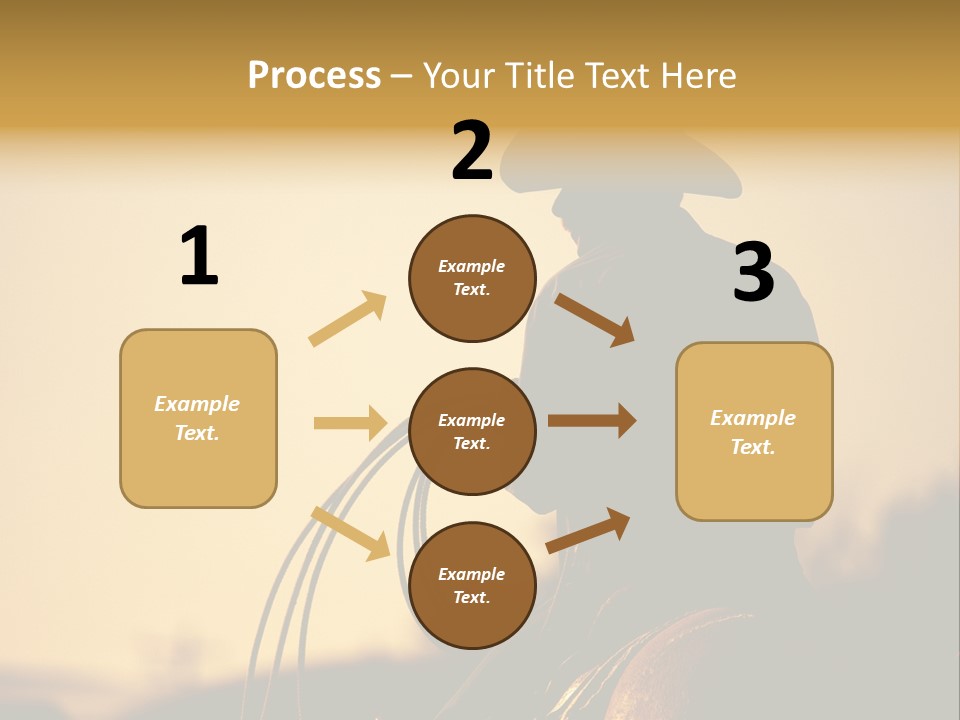 Process – Your Title Text Here

1

Example Text.

2

Example Text.

Example Text.

Example Text.

3

Example Text.